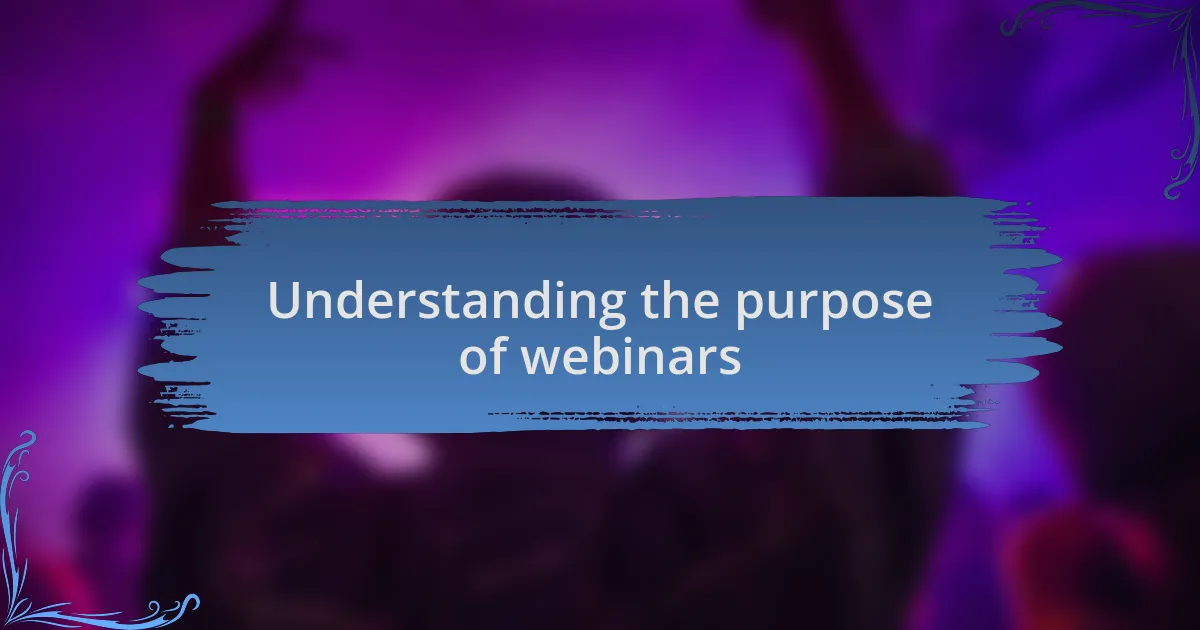 Understanding the purpose of webinars